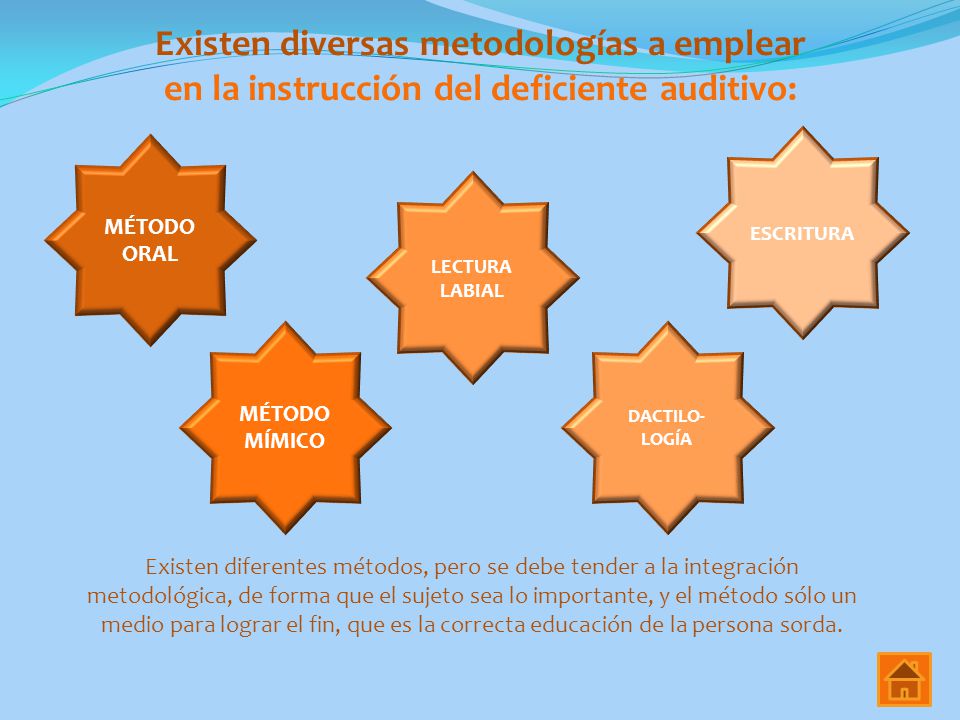 Existen diversas metodologías a emplear en la instrucción del deficiente auditivo:

MÉTODO ORAL

LECTURA LABIAL

ESCRITURA

MÉTODO MÍMICO

DACTILO-LOGÍA

Existen diferentes métodos, pero se debe tender a la integración metodológica, de forma que el sujeto sea lo importante, y el método sólo un medio para lograr el fin, que es la correcta educación de la persona sorda.